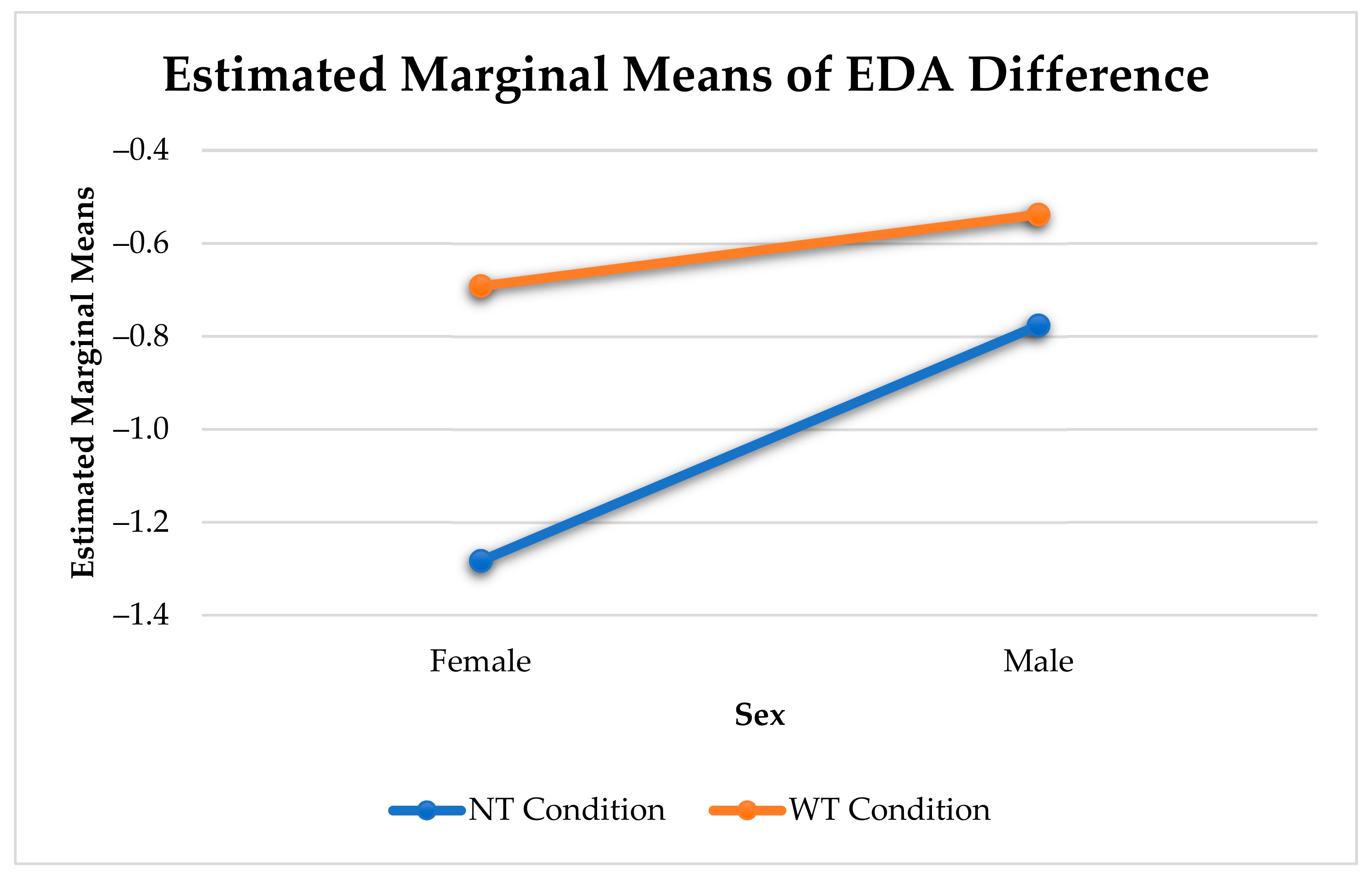 Estimated Marginal Means of EDA Difference

Estimated Marginal Means

−0.4
−0.6
−0.8
−1.0
−1.2
−1.4

Female
Male

Sex

NT Condition
WT Condition